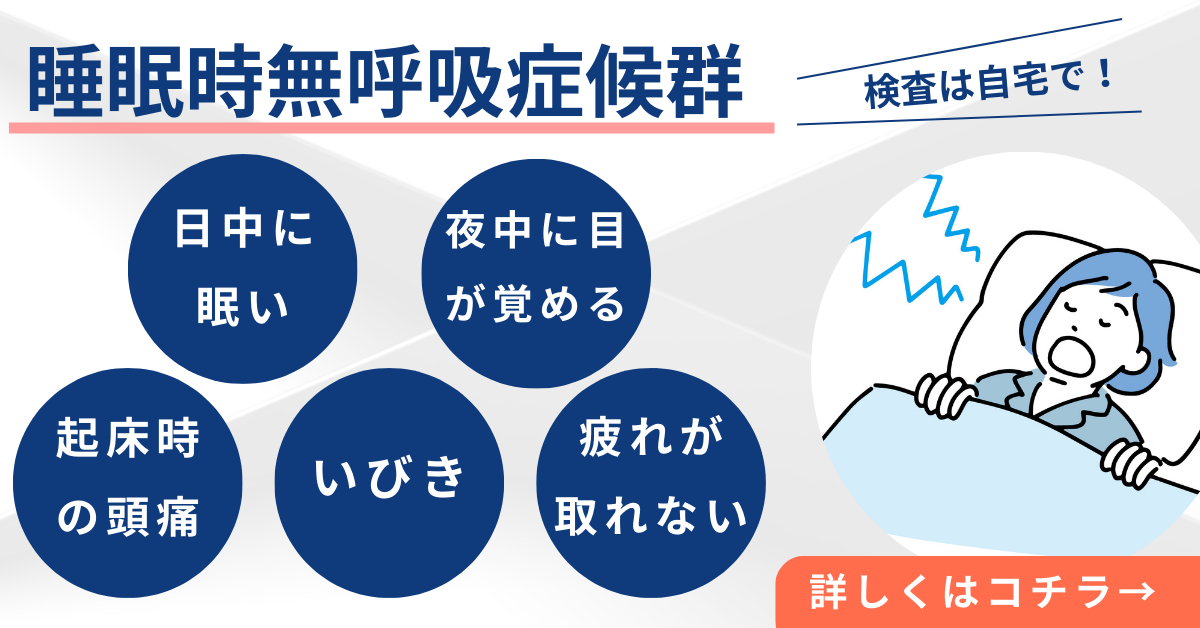 睡眠時無呼吸症候群

検査は自宅で！

日中に眠い

夜中に目が覚める

起床時の頭痛

いびき

疲れが取れない

詳しくはコチラ→